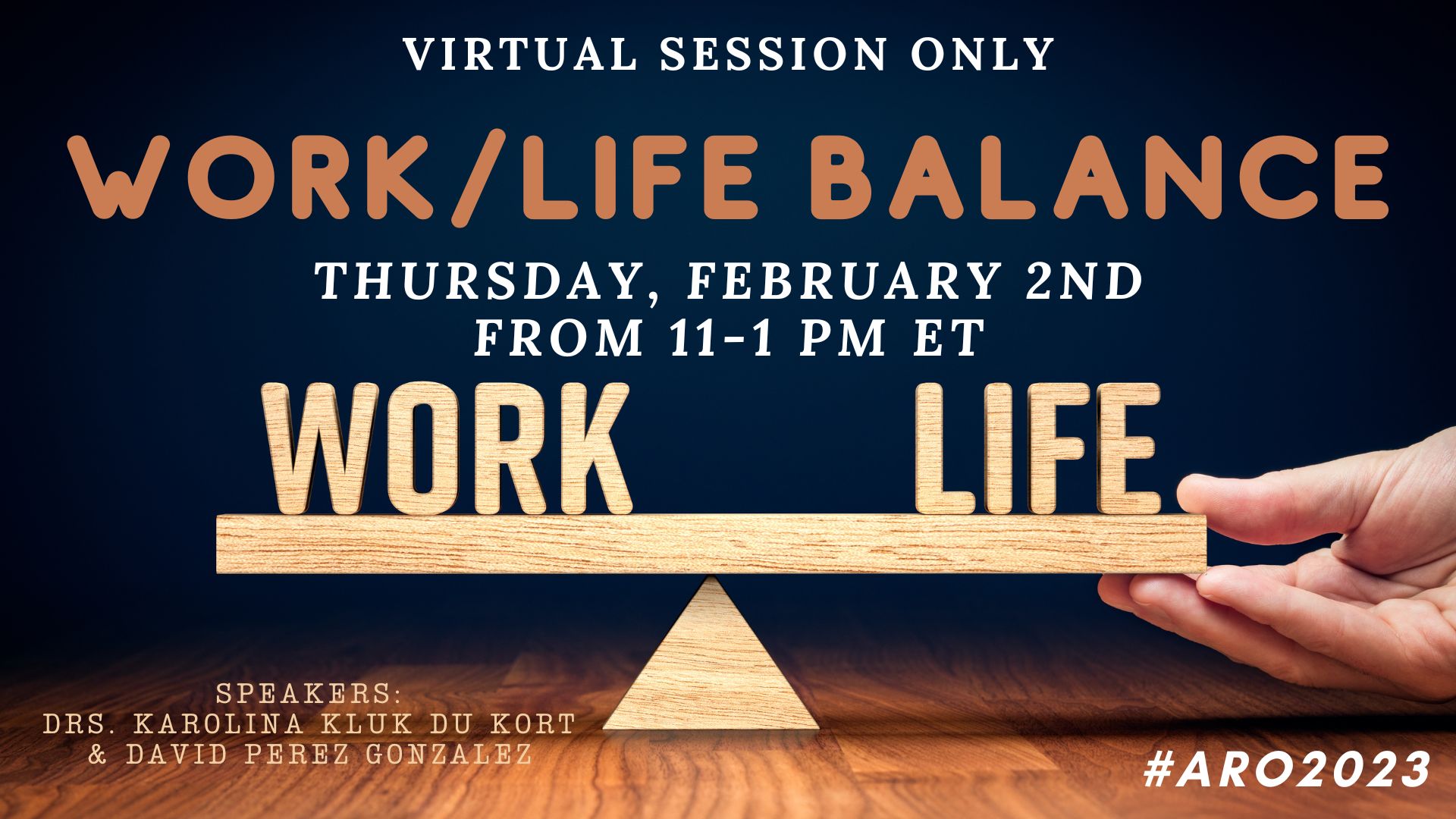 VIRTUAL SESSION ONLY

WORK/LIFE BALANCE

THURSDAY, FEBRUARY 2ND
FROM 11-1 PM ET

WORK LIFE

SPEAKERS:
DRS. KAROLINA KLUK DU KORT
& DAVID PEREZ GONZALEZ

#ARO2023